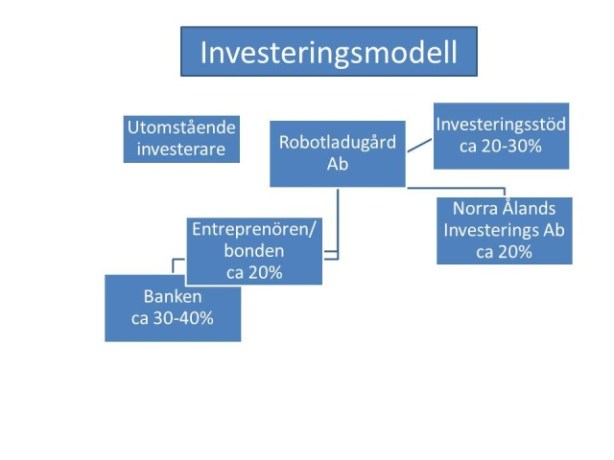 Investeringsmodell

Utomstående investerare

Robotladugård Ab

Investeringsstöd ca 20-30%

Norra Ålands Investerings Ab ca 20%

Entreprenören/ bonden ca 20%

Banken ca 30-40%